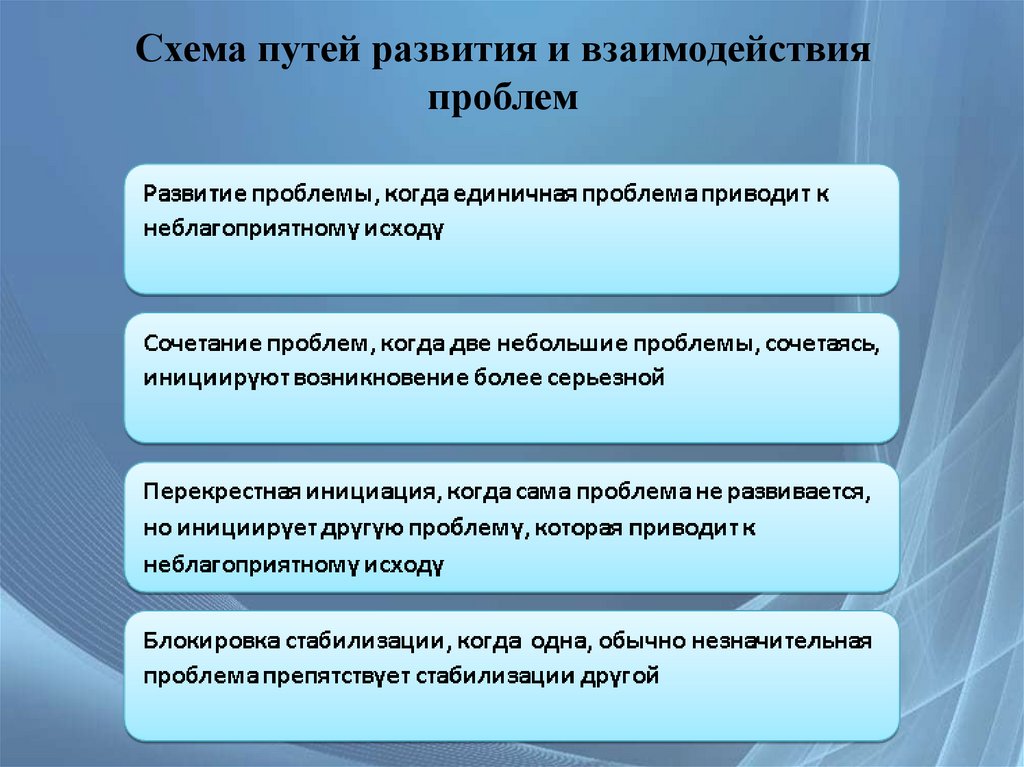 Схема путей развития и взаимодействия проблем

Развитие проблемы, когда единичная проблема приводит к неблагоприятному исходу

Сочетание проблем, когда две небольшие проблемы, сочетаясь, инициируют возникновение более серьезной

Перекрестная инициация, когда сама проблема не развивается, но инициирует другую проблему, которая приводит к неблагоприятному исходу

Блокировка стабилизации, когда одна, обычно незначительная проблема препятствует стабилизации другой